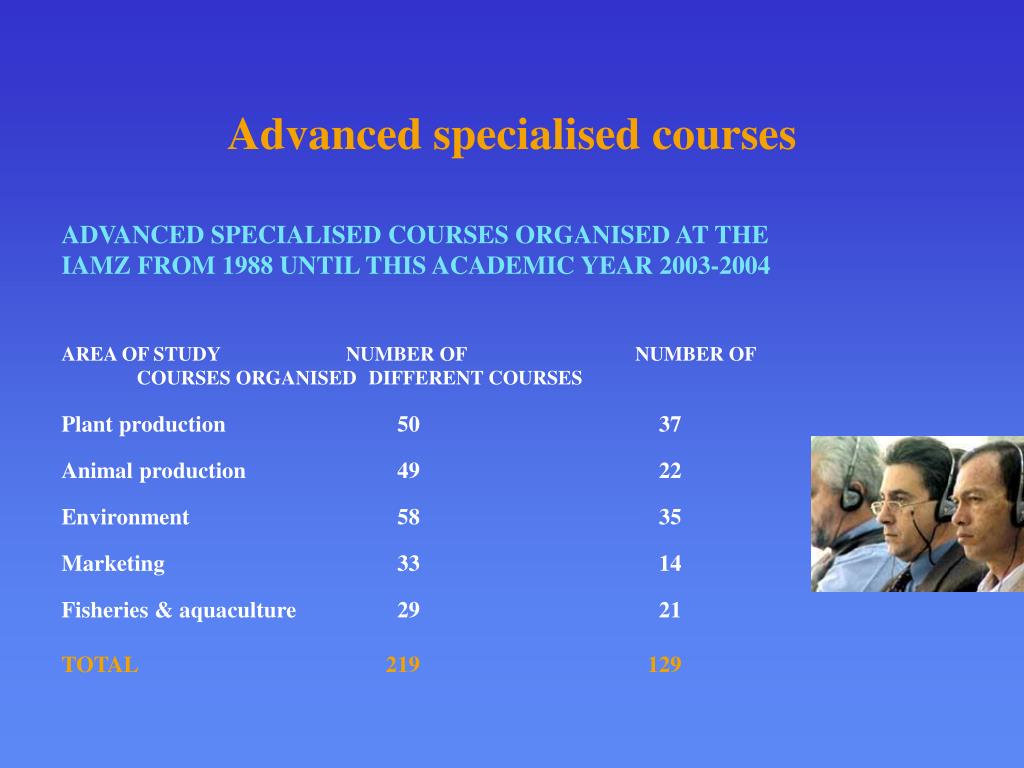 Advanced specialised courses

ADVANCED SPECIALISED COURSES ORGANISED AT THE IAMZ FROM 1988 UNTIL THIS ACADEMIC YEAR 2003-2004

| AREA OF STUDY | NUMBER OF COURSES ORGANISED | NUMBER OF DIFFERENT COURSES |
|---|---|---|
| Plant production | 50 | 37 |
| Animal production | 49 | 22 |
| Environment | 58 | 35 |
| Marketing | 33 | 14 |
| Fisheries & aquaculture | 29 | 21 |
| TOTAL | 219 | 129 |